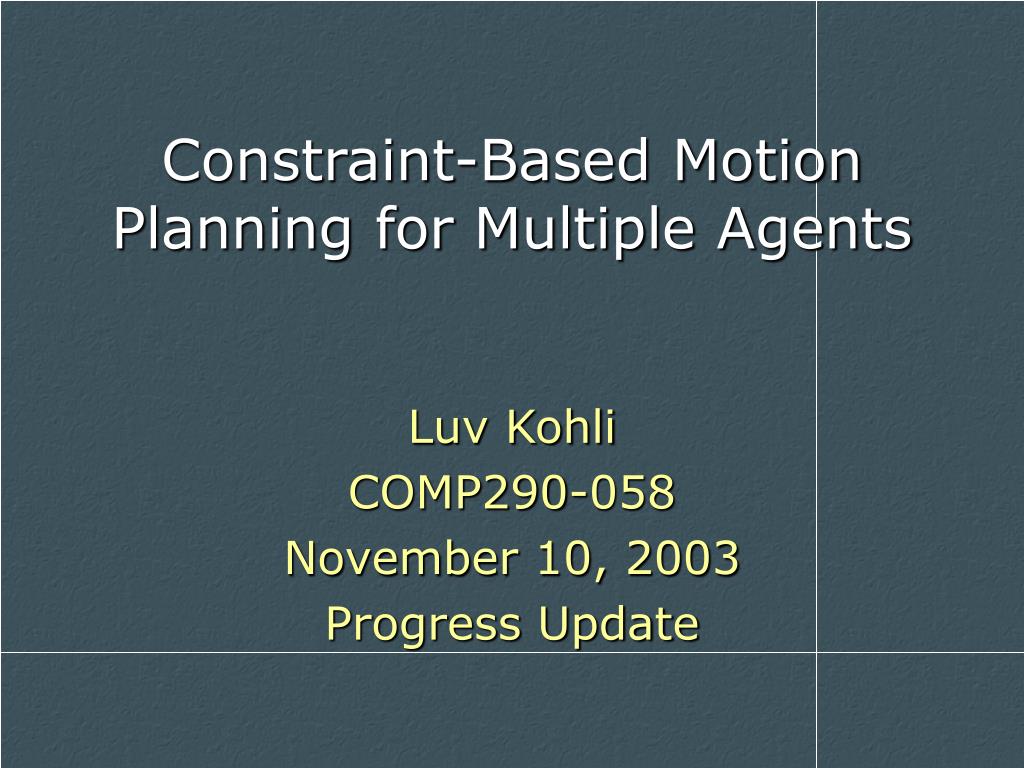 Constraint-Based Motion Planning for Multiple Agents

Luv Kohli
COMP290-058
November 10, 2003
Progress Update